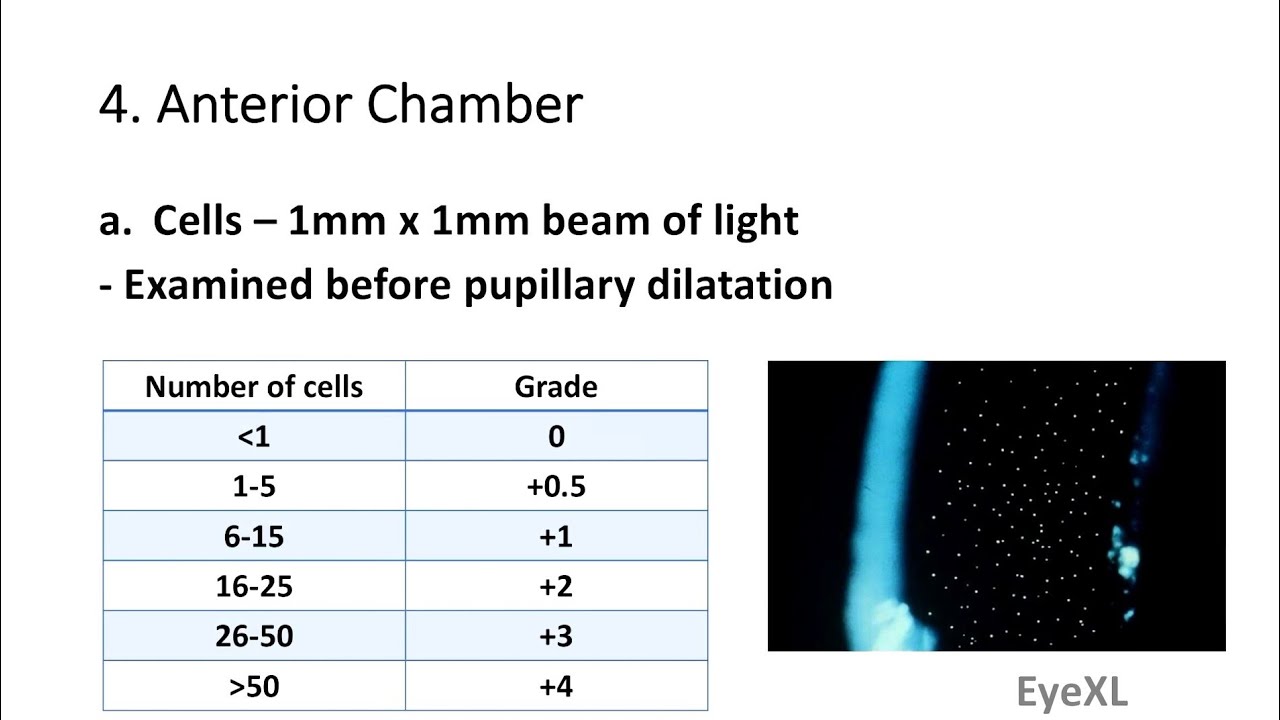 4. Anterior Chamber

a. Cells – 1mm x 1mm beam of light
- Examined before pupillary dilatation

| Number of cells | Grade |
|---|---|
| <1 | 0 |
| 1-5 | +0.5 |
| 6-15 | +1 |
| 16-25 | +2 |
| 26-50 | +3 |
| >50 | +4 |

EyeXL